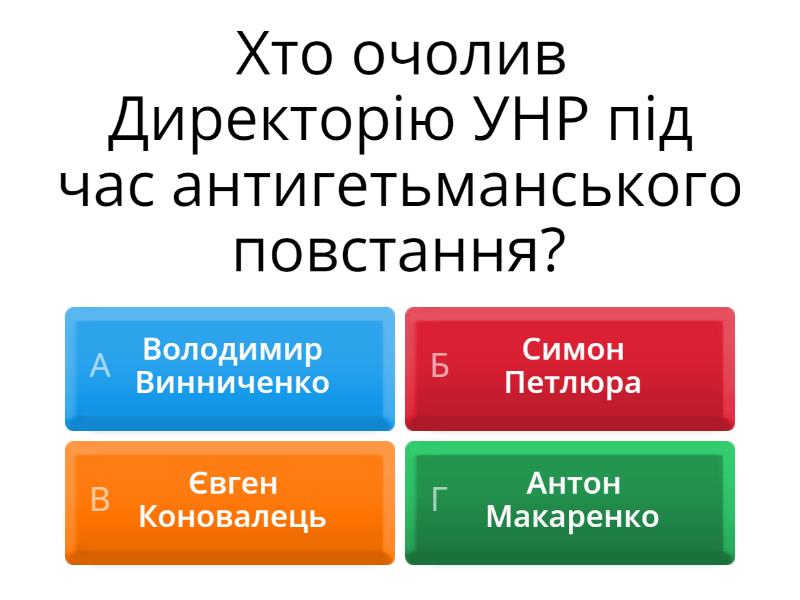 Хто очолив Директорію УНР під час антигетьманського повстання?

А Володимир Винниченко

Б Симон Петлюра

В Євген Коновалець

Г Антон Макаренко